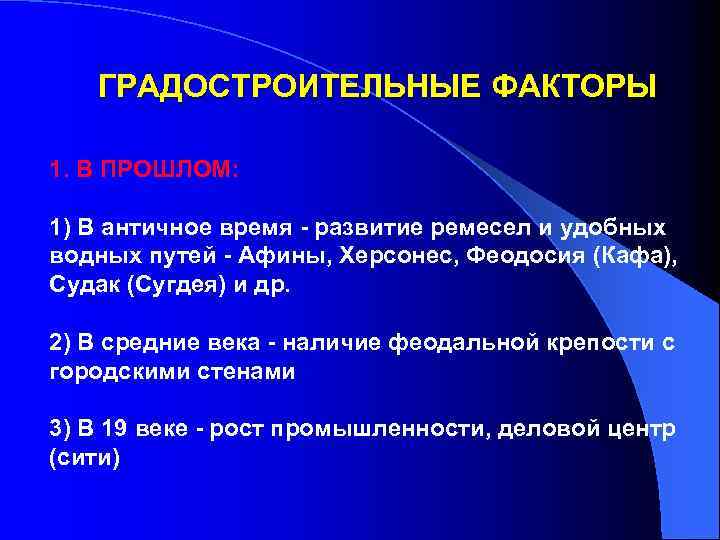 ГРАДОСТРОИТЕЛЬНЫЕ ФАКТОРЫ

1. В ПРОШЛОМ:

1) В античное время - развитие ремесел и удобных водных путей - Афины, Херсонес, Феодосия (Кафа), Судак (Сугдея) и др.

2) В средние века - наличие феодальной крепости с городскими стенами

3) В 19 веке - рост промышленности, деловой центр (сити)